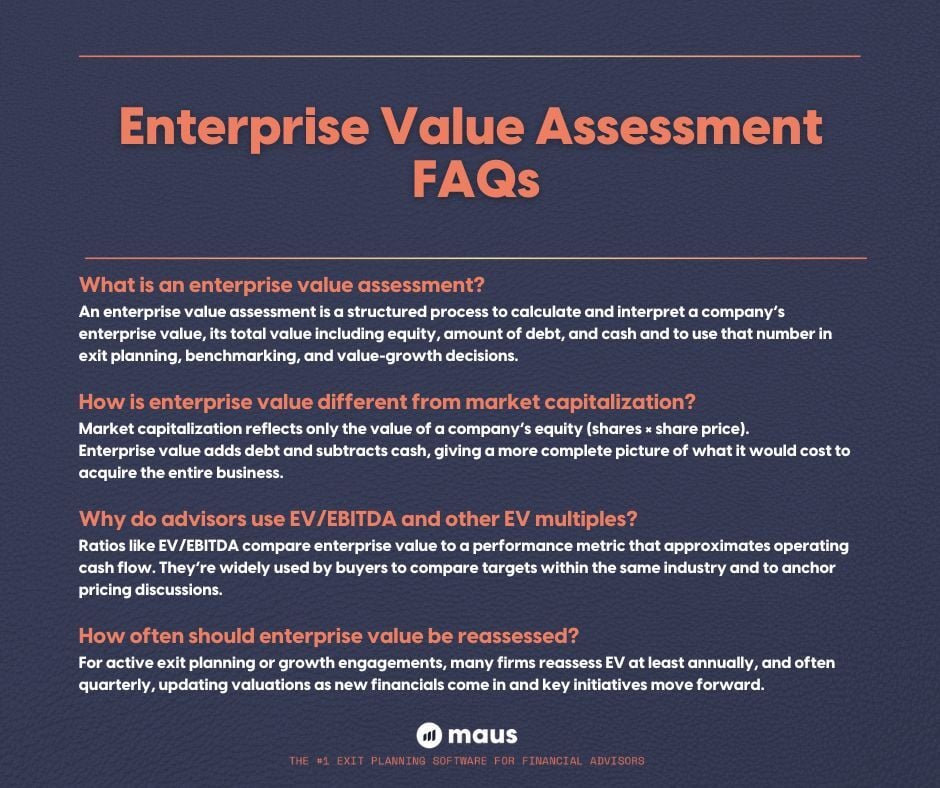 Enterprise Value Assessment FAQs

What is an enterprise value assessment?
An enterprise value assessment is a structured process to calculate and interpret a company's enterprise value, its total value including equity, amount of debt, and cash and to use that number in exit planning, benchmarking, and value-growth decisions.

How is enterprise value different from market capitalization?
Market capitalization reflects only the value of a company's equity (shares × share price). Enterprise value adds debt and subtracts cash, giving a more complete picture of what it would cost to acquire the entire business.

Why do advisors use EV/EBITDA and other EV multiples?
Ratios like EV/EBITDA compare enterprise value to a performance metric that approximates operating cash flow. They're widely used by buyers to compare targets within the same industry and to anchor pricing discussions.

How often should enterprise value be reassessed?
For active exit planning or growth engagements, many firms reassess EV at least annually, and often quarterly, updating valuations as new financials come in and key initiatives move forward.

maus

THE #1 EXIT PLANNING SOFTWARE FOR FINANCIAL ADVISORS